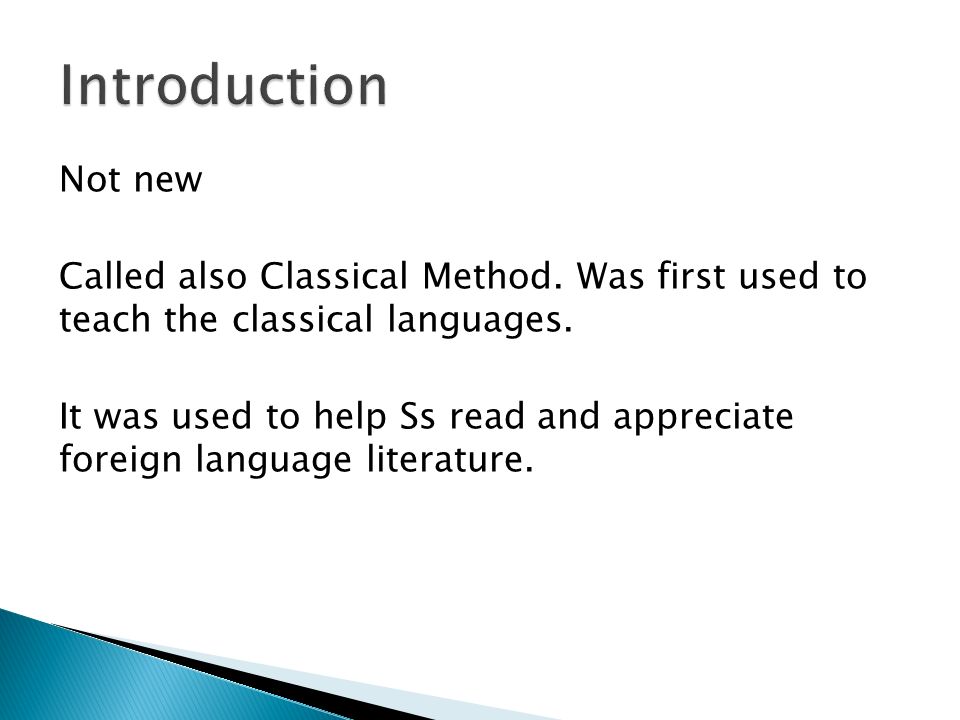 Introduction

Not new

Called also Classical Method. Was first used to teach the classical languages.

It was used to help Ss read and appreciate foreign language literature.